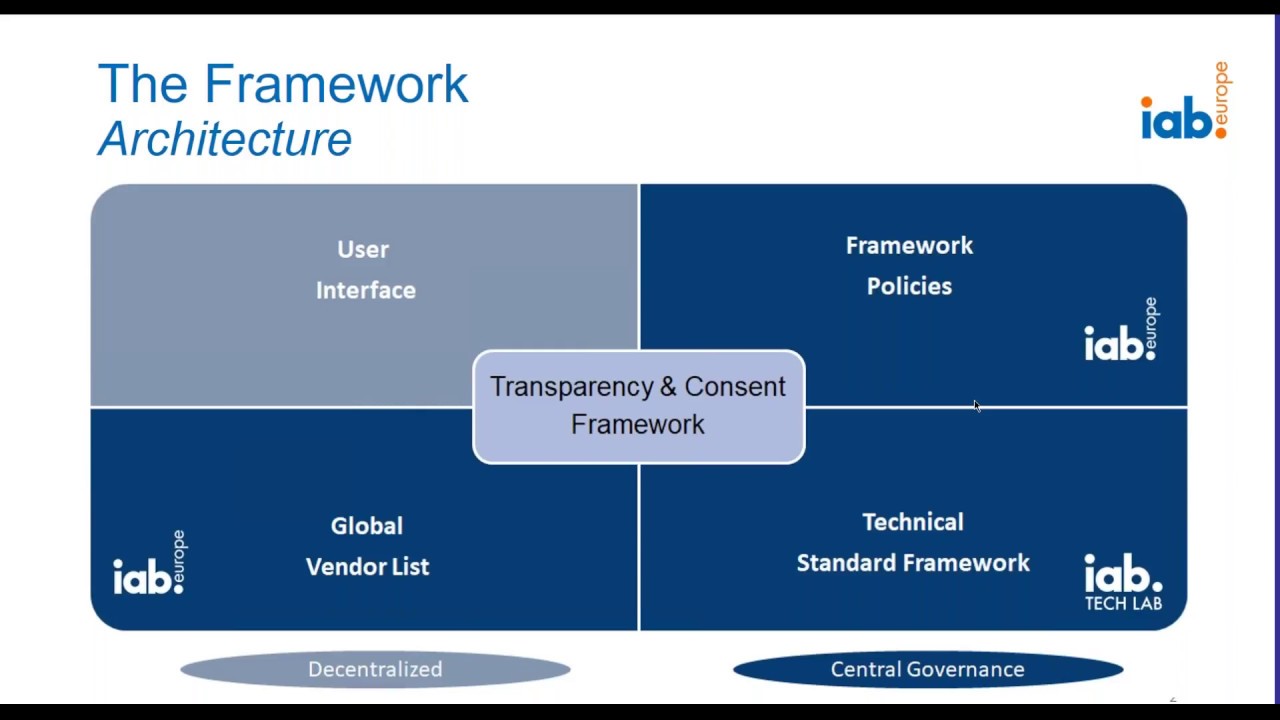 The Framework
Architecture

iab. europe

User
Interface

Framework
Policies

iab. europe

Transparency & Consent
Framework

Global
Vendor List

iab. europe

Technical
Standard Framework

iab.
TECH LAB

Decentralized

Central Governance